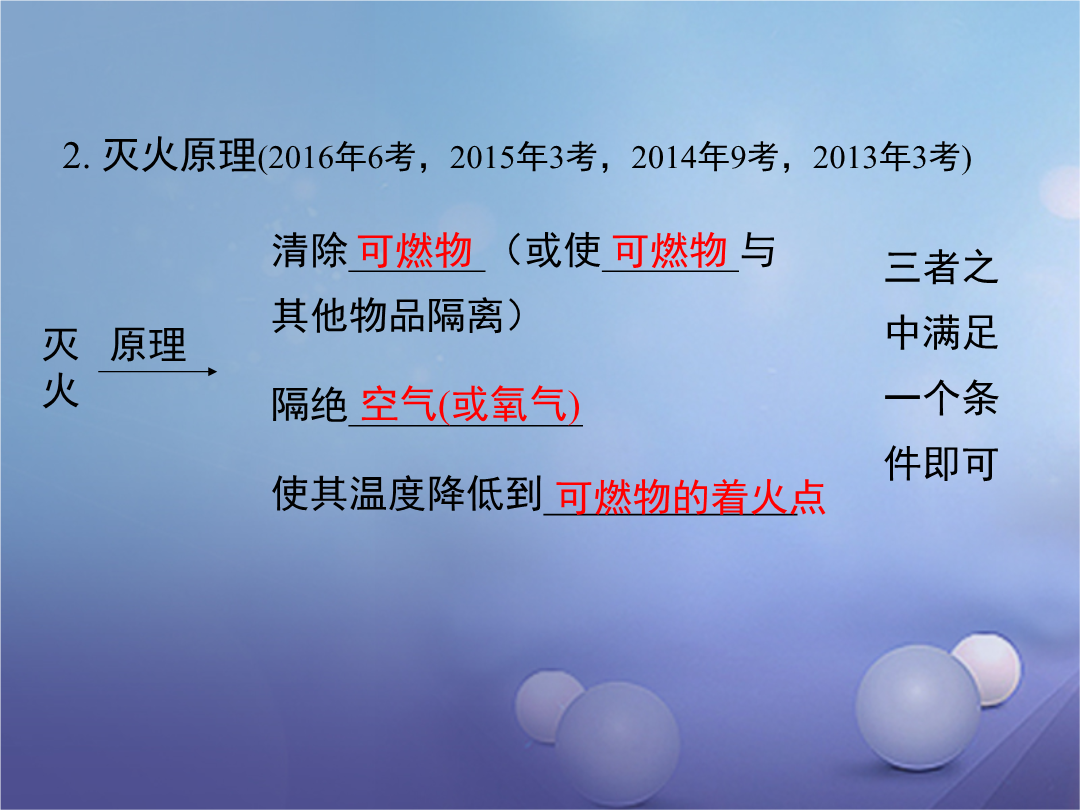 2. 灭火原理(2016年6考，2015年3考，2014年9考，2013年3考)

灭火 原理

清除 可燃物 （或使 可燃物 与其他物品隔离）

隔绝 空气(或氧气)

使其温度降低到 可燃物的着火点

三者之中满足一个条件即可